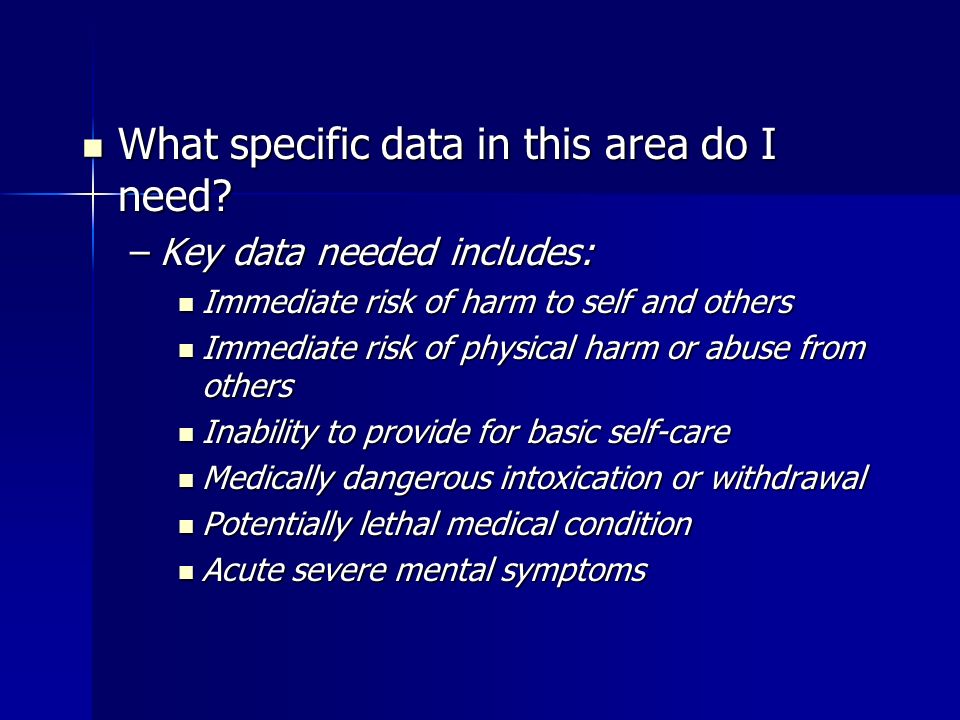 What specific data in this area do I need?

– Key data needed includes:

Immediate risk of harm to self and others

Immediate risk of physical harm or abuse from others

Inability to provide for basic self-care

Medically dangerous intoxication or withdrawal

Potentially lethal medical condition

Acute severe mental symptoms